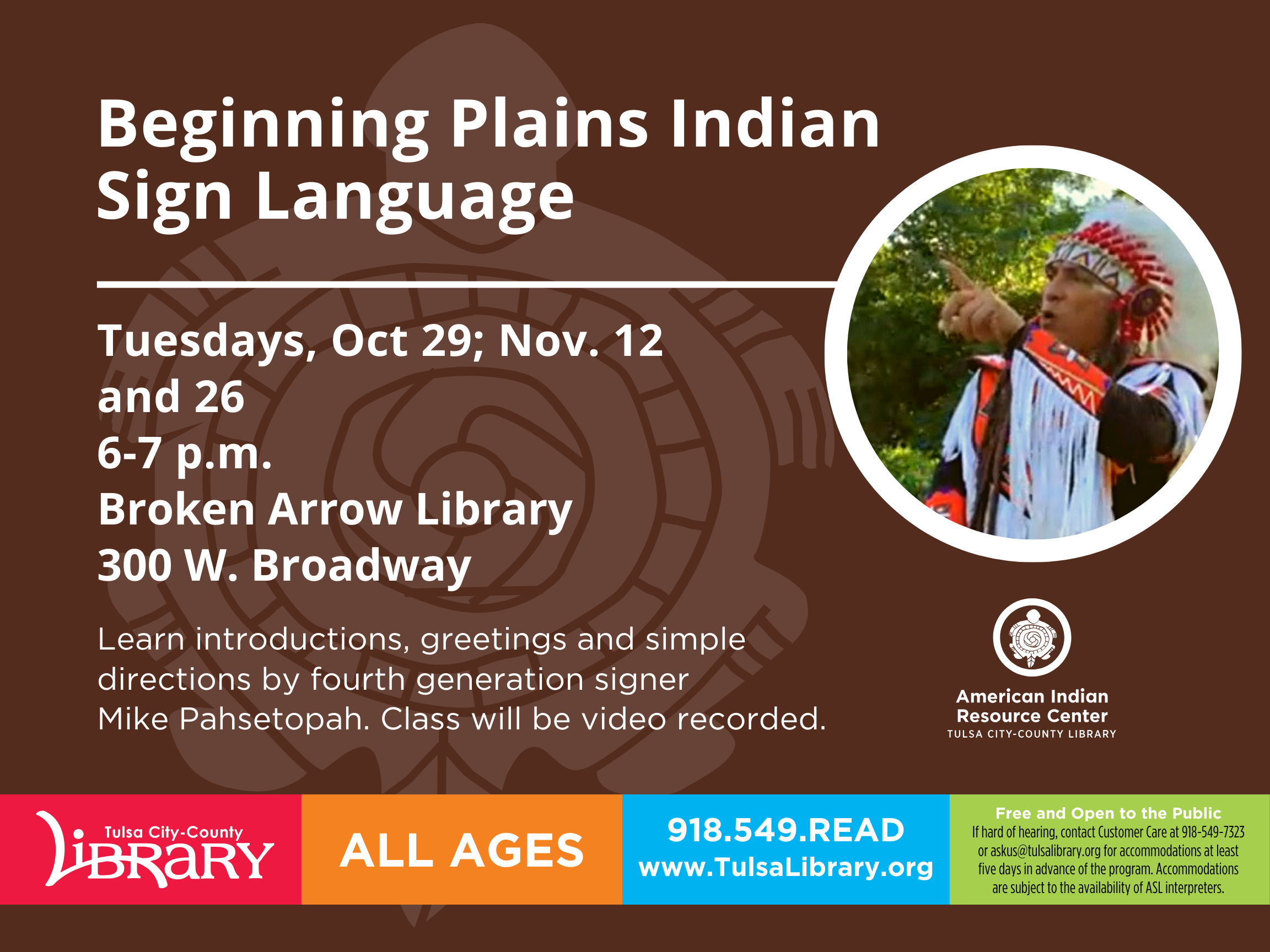 Beginning Plains Indian Sign Language

Tuesdays, Oct 29; Nov. 12 and 26
6-7 p.m.
Broken Arrow Library
300 W. Broadway

Learn introductions, greetings and simple directions by fourth generation signer Mike Pahsetopah. Class will be video recorded.

American Indian Resource Center
TULSA CITY-COUNTY LIBRARY

Tulsa City-County LIBRARY

ALL AGES

918.549.READ
www.TulsaLibrary.org

Free and Open to the Public
If hard of hearing, contact Customer Care at 918-549-7323 or askus@tulsalibrary.org for accommodations at least five days in advance of the program. Accommodations are subject to the availability of ASL interpreters.